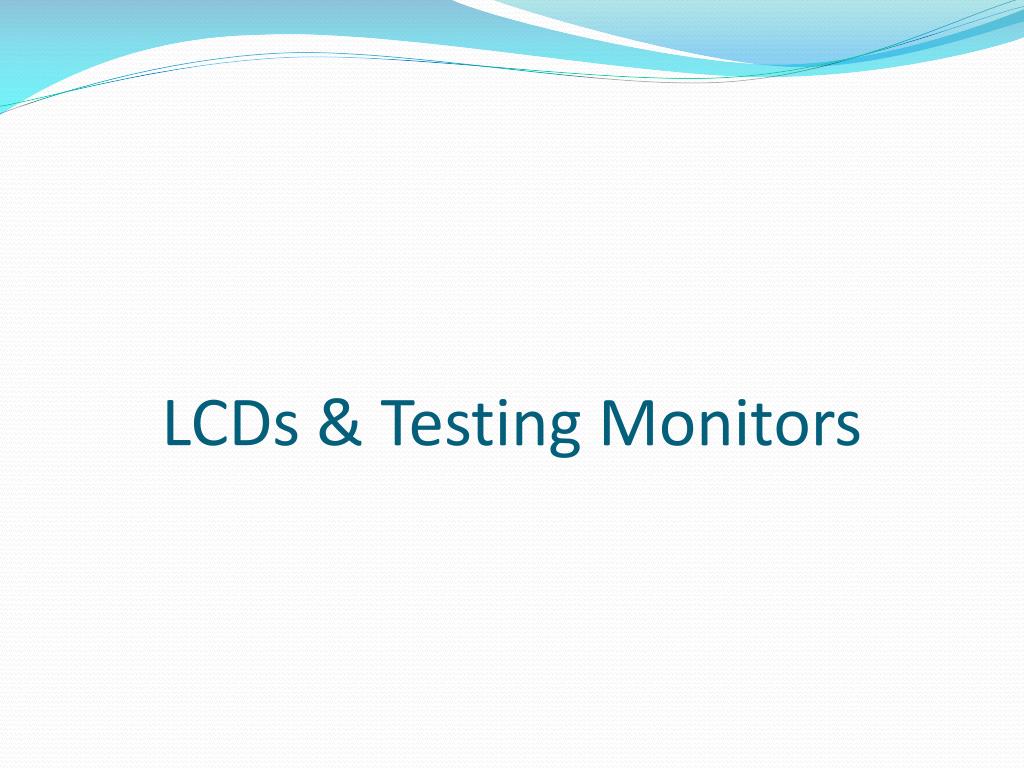 LCDs & Testing Monitors